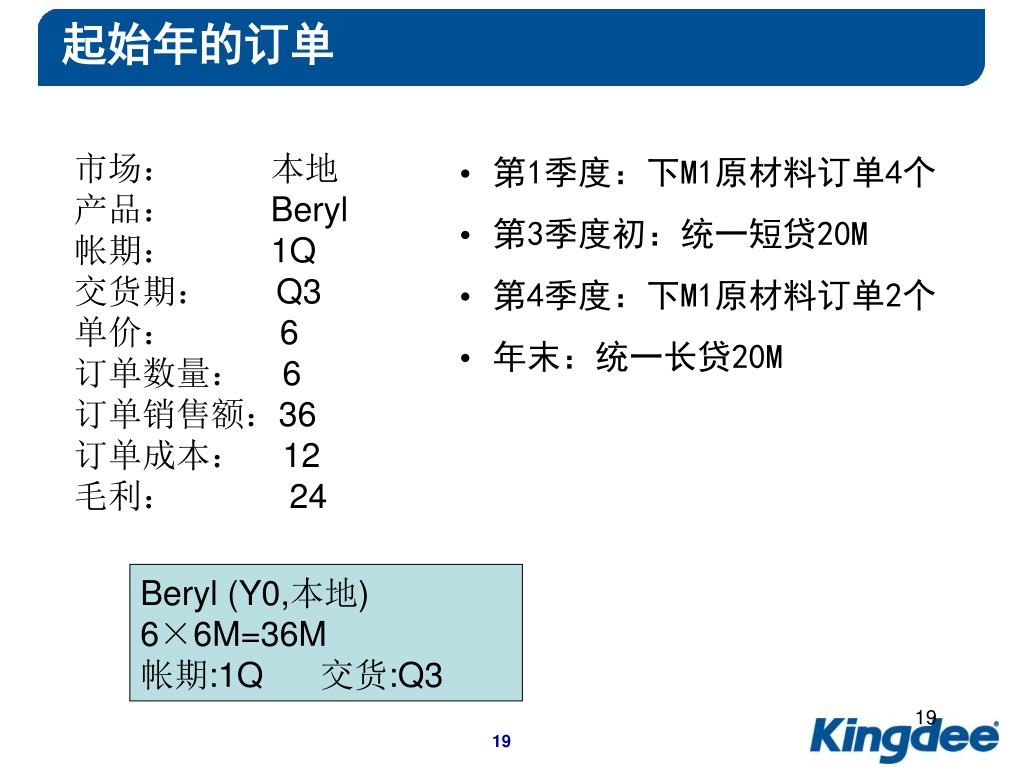 起始年的订单

市场： 本地
产品： Beryl
帐期： 1Q
交货期： Q3
单价： 6
订单数量： 6
订单销售额：36
订单成本： 12
毛利： 24

• 第1季度：下M1原材料订单4个
• 第3季度初：统一短贷20M
• 第4季度：下M1原材料订单2个
• 年末：统一长贷20M

Beryl (Y0,本地)
6×6M=36M
帐期:1Q 交货:Q3

19

19

Kingdee